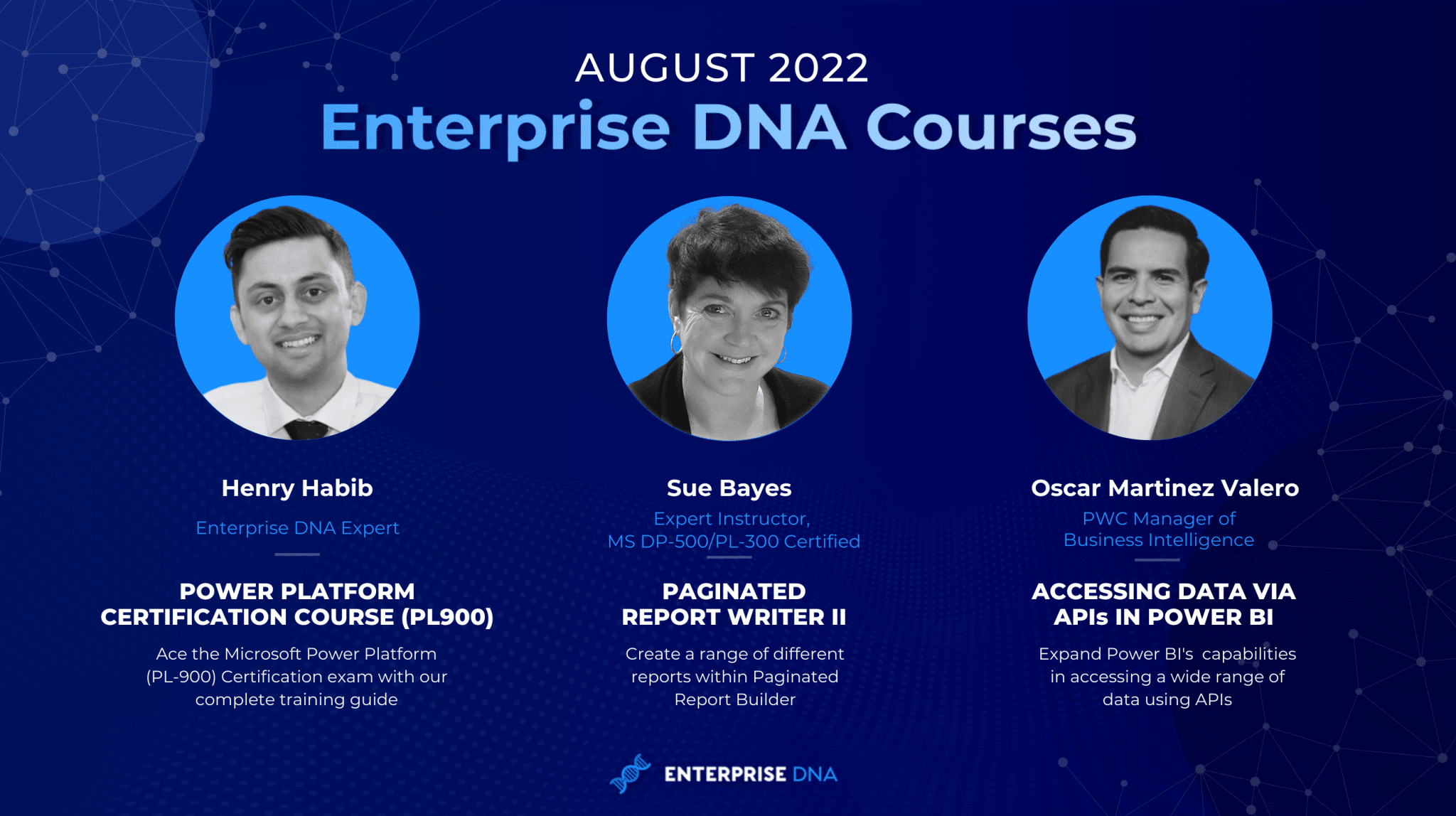 AUGUST 2022
Enterprise DNA Courses

Henry Habib

Enterprise DNA Expert

POWER PLATFORM CERTIFICATION COURSE (PL900)

Ace the Microsoft Power Platform (PL-900) Certification exam with our complete training guide

Sue Bayes

Expert Instructor, MS DP-500/PL-300 Certified

PAGINATED REPORT WRITER II

Create a range of different reports within Paginated Report Builder

Oscar Martinez Valero

PWC Manager of Business Intelligence

ACCESSING DATA VIA APIs IN POWER BI

Expand Power BI's capabilities in accessing a wide range of data using APIs

ENTERPRISE DNA